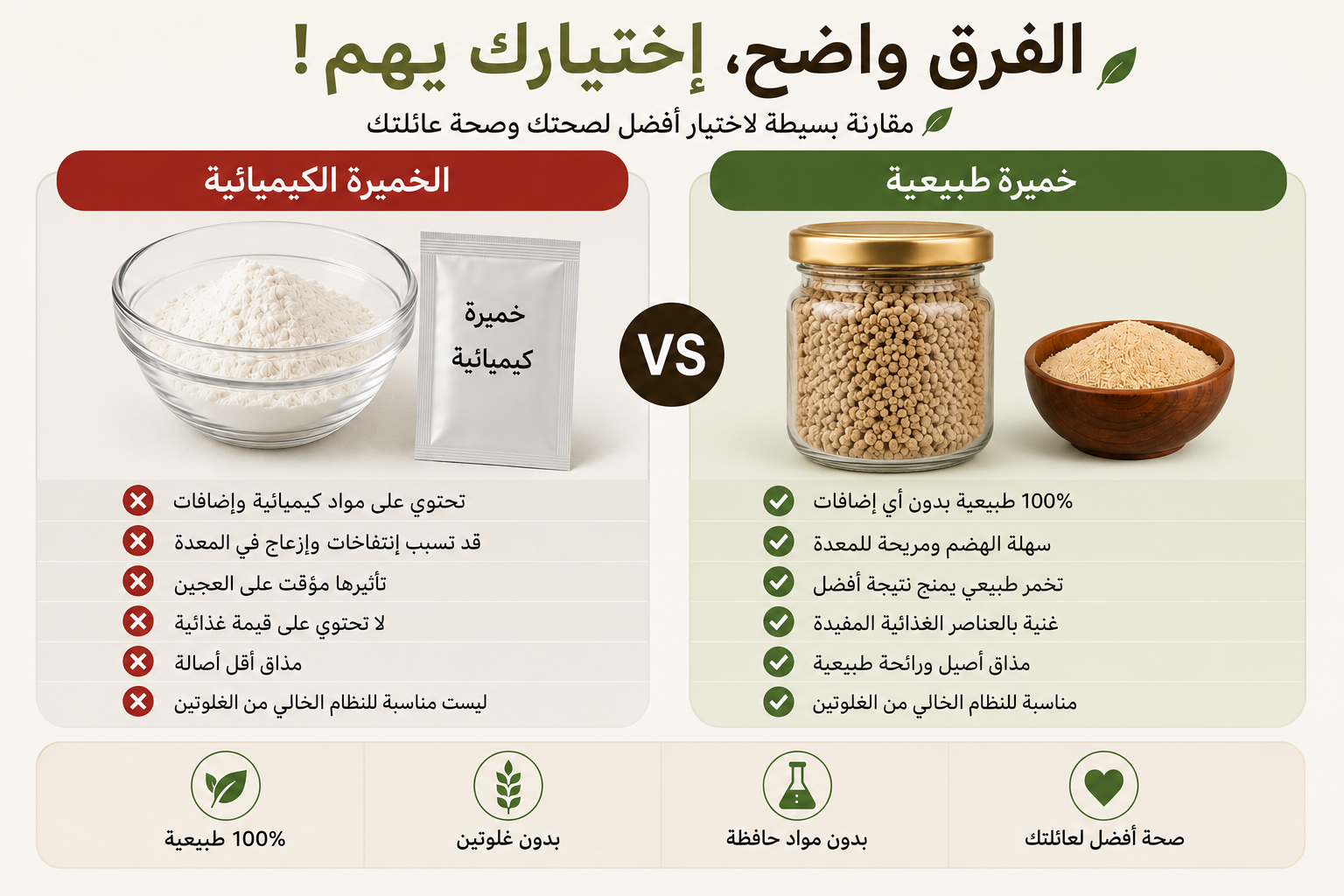 الفرق واضح، إختيارك يهم !

مقارنة بسيطة لاختيار أفضل لصحتك وصحة عائلتك

خميرة طبيعية

100% طبيعية بدون أي إضافات
سهلة الهضم ومريحة للمعدة
تخمر طبيعي يمنح نتيجة أفضل
غنية بالعناصر الغذائية المفيدة
مذاق أصيل ورائحة طبيعية
مناسبة للنظام الخالي من الغلوتين

VS

الخميرة الكيميائية

خميرة كيميائية

تحتوي على مواد كيميائية وإضافات
قد تسبب إنتفاخات وإزعاج في المعدة
تأثيرها مؤقت على العجين
لا تحتوي على قيمة غذائية
مذاق أقل أصالة
ليست مناسبة للنظام الخالي من الغلوتين

صحة أفضل لعائلتك
بدون مواد حافظة
بدون غلوتين
100% طبيعية